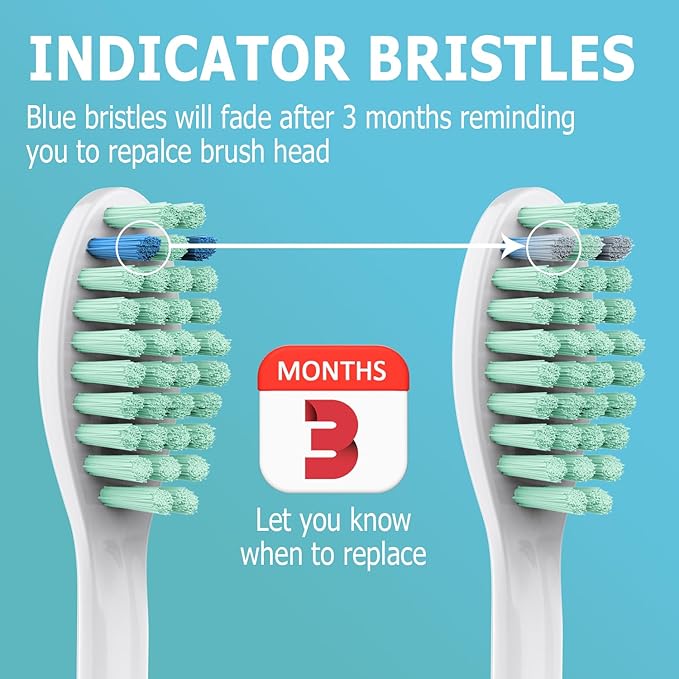 INDICATOR BRISTLES

Blue bristles will fade after 3 months reminding you to repalce brush head

MONTHS

3

Let you know when to replace